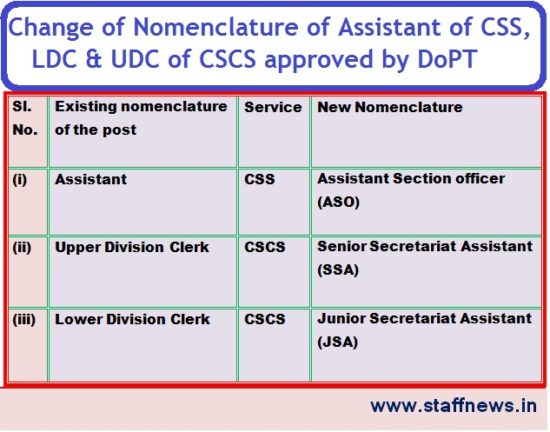 Change of Nomenclature of Assistant of CSS, LDC & UDC of CSCS approved by DoPT

| Sl. No. | Existing nomenclature of the post | Service | New Nomenclature |
|---|---|---|---|
| (i) | Assistant | CSS | Assistant Section officer (ASO) |
| (ii) | Upper Division Clerk | CSCS | Senior Secretariat Assistant (SSA) |
| (iii) | Lower Division Clerk | CSCS | Junior Secretariat Assistant (JSA) |

www.staffnews.in